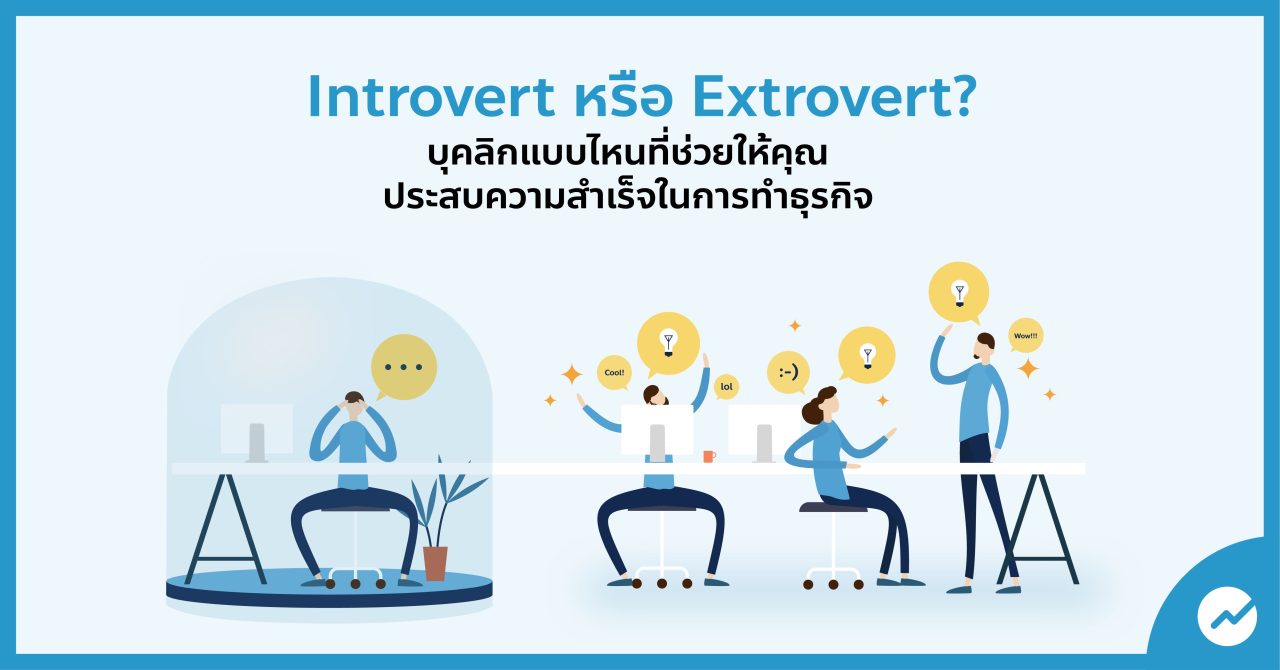 Introvert หรือ Extrovert?
บุคลิกแบบไหนที่ช่วยให้คุณ
ประสบความสำเร็จในการทำธุรกิจ

...

Cool!

lol

:-)

Wow!!!